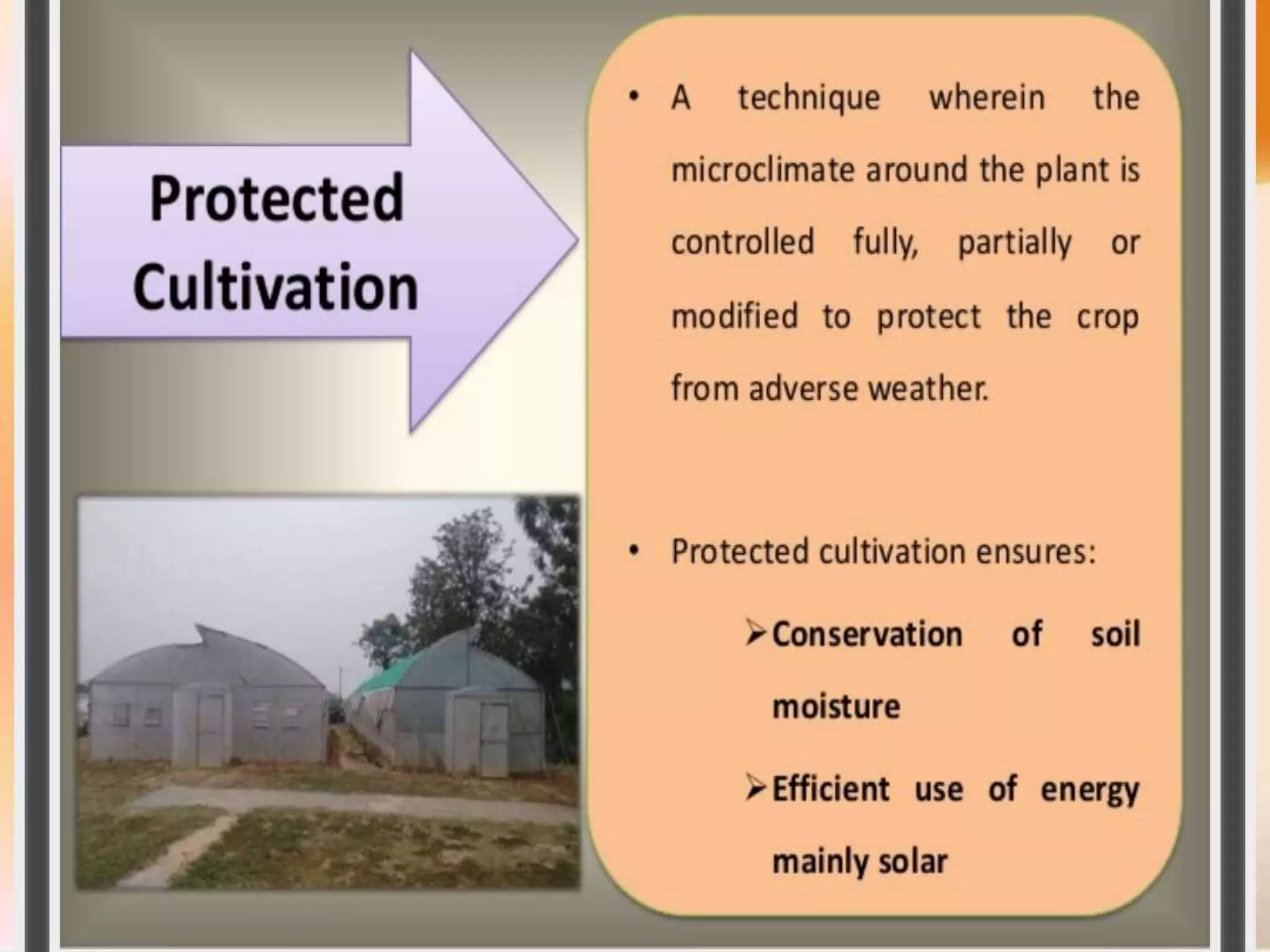 Protected Cultivation

• A technique wherein the microclimate around the plant is controlled fully, partially or modified to protect the crop from adverse weather.

• Protected cultivation ensures:

➢ Conservation of soil moisture

➢ Efficient use of energy mainly solar